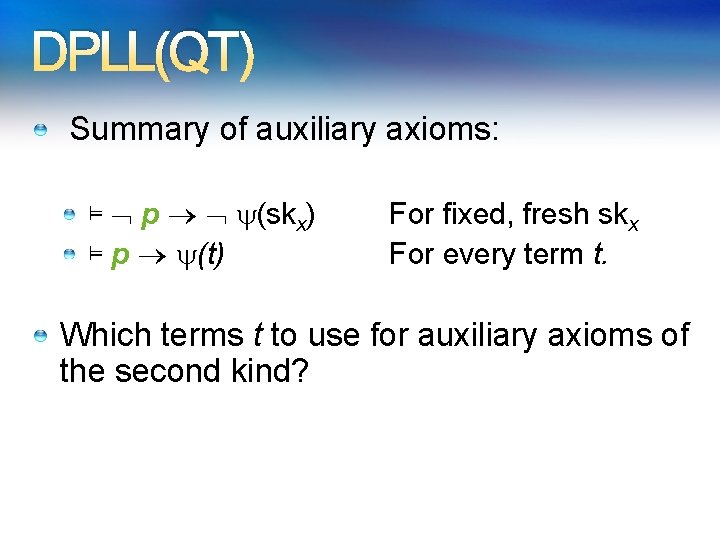 DPLL(QT)

Summary of auxiliary axioms:

$\models \neg p \rightarrow \neg \psi(sk_x)$ For fixed, fresh $sk_x$

$\models p \rightarrow \psi(t)$ For every term $t$.

Which terms $t$ to use for auxiliary axioms of the second kind?